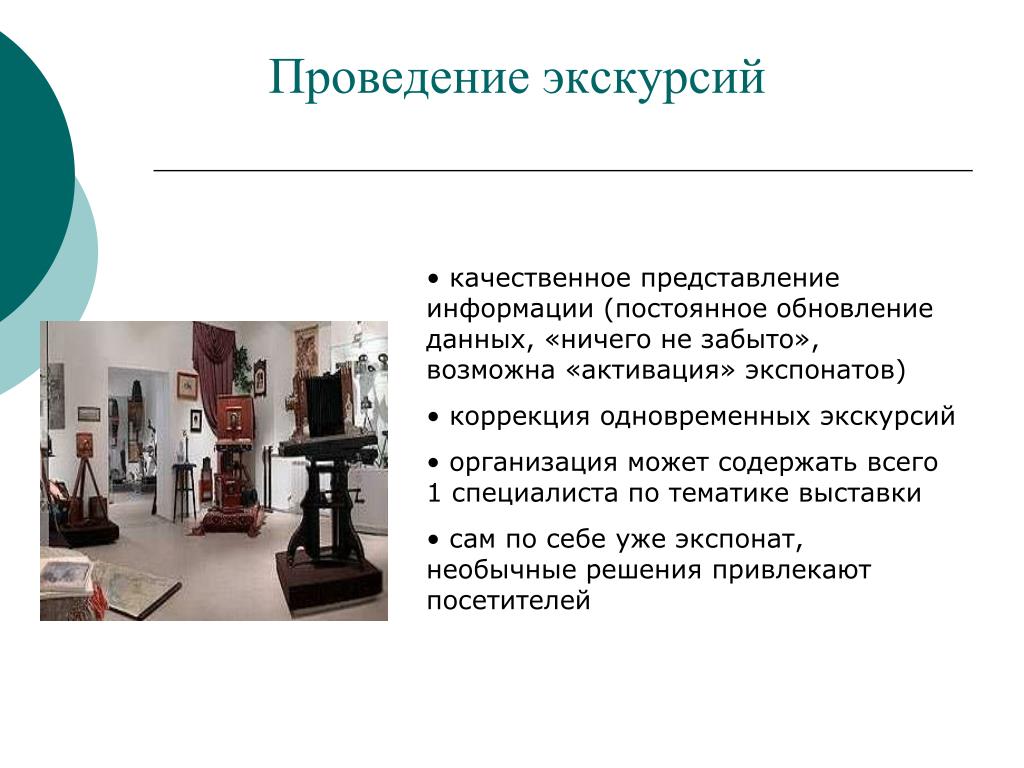 Проведение экскурсий

• качественное представление информации (постоянное обновление данных, «ничего не забыто», возможна «активация» экспонатов)

• коррекция одновременных экскурсий

• организация может содержать всего 1 специалиста по тематике выставки

• сам по себе уже экспонат, необычные решения привлекают посетителей